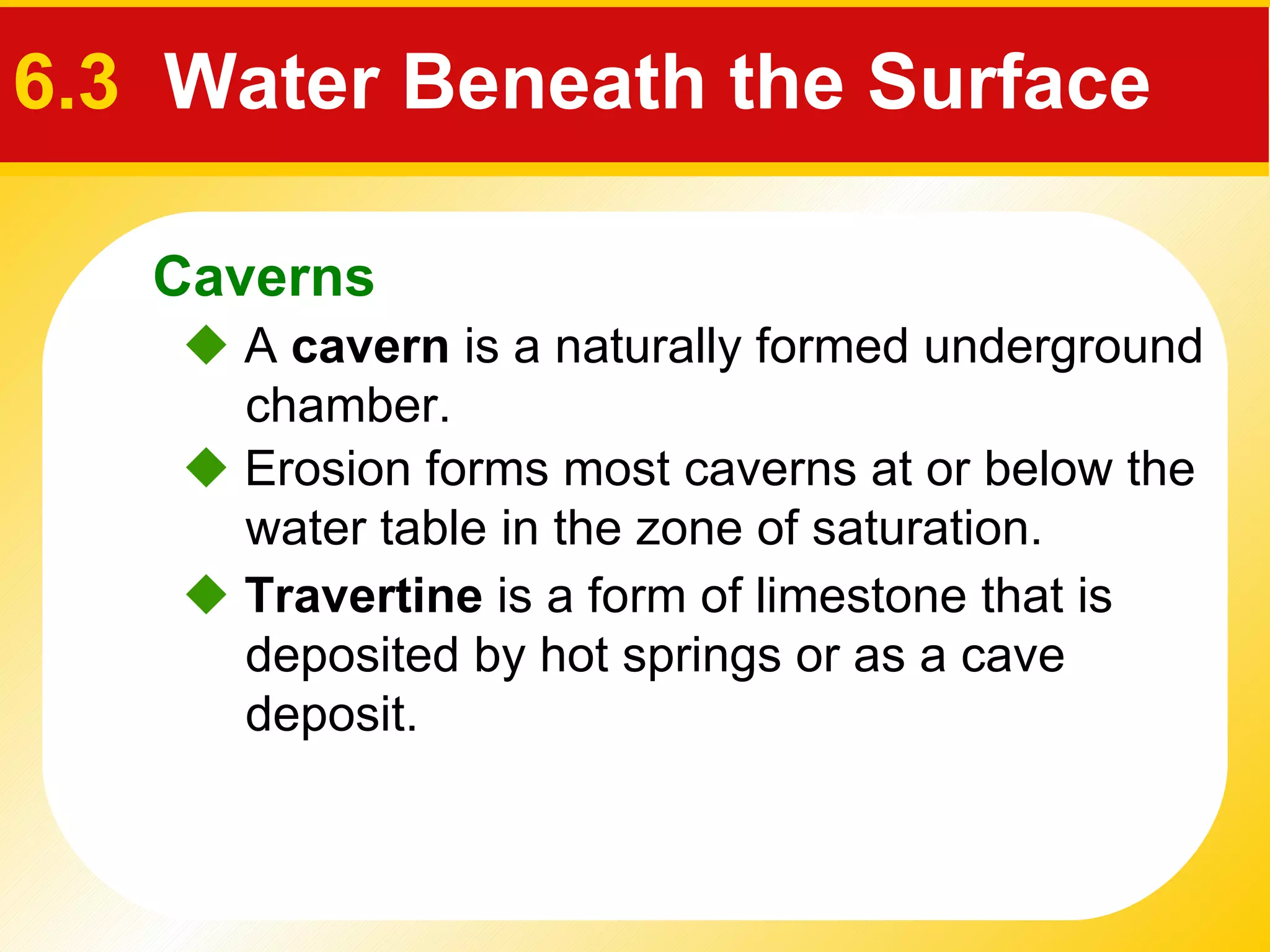 6.3 Water Beneath the Surface

Caverns

◆ A cavern is a naturally formed underground chamber.

◆ Erosion forms most caverns at or below the water table in the zone of saturation.

◆ Travertine is a form of limestone that is deposited by hot springs or as a cave deposit.